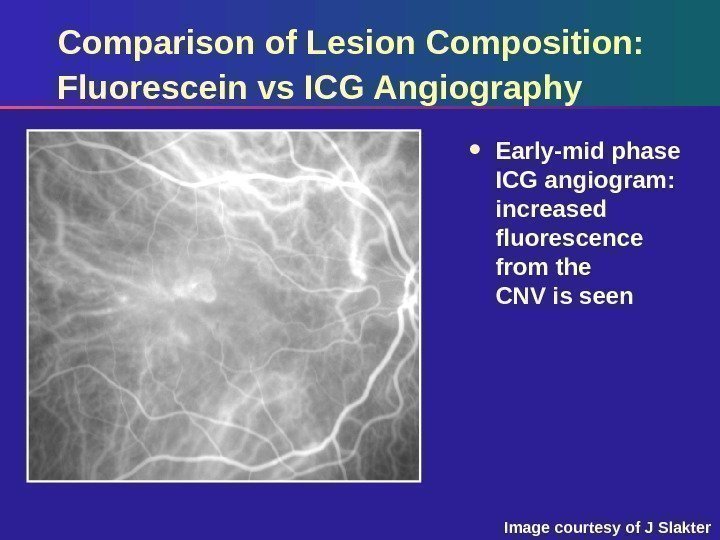 Comparison of Lesion Composition: Fluorescein vs ICG Angiography

• Early-mid phase ICG angiogram: increased fluorescence from the CNV is seen

Image courtesy of J Slakter